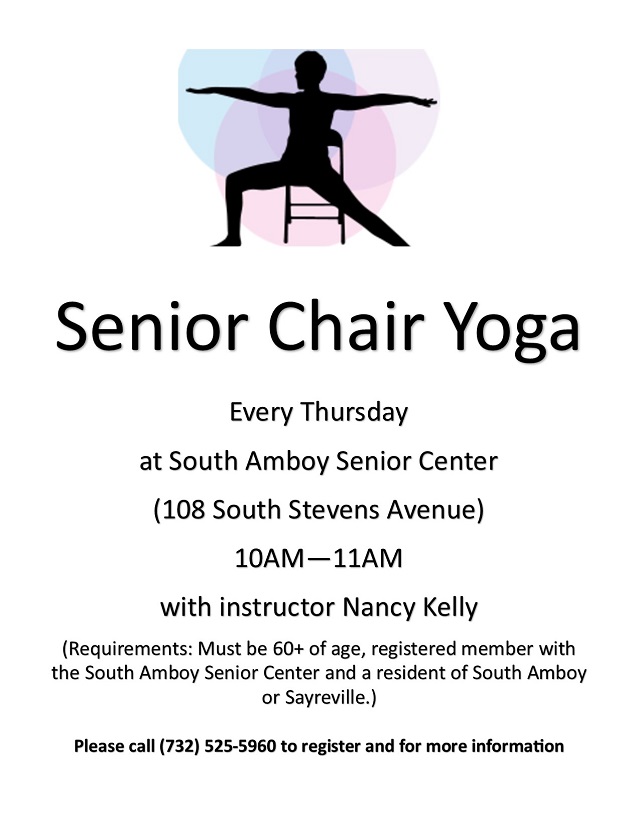 Senior Chair Yoga

Every Thursday

at South Amboy Senior Center

(108 South Stevens Avenue)

10AM—11AM

with instructor Nancy Kelly

(Requirements: Must be 60+ of age, registered member with the South Amboy Senior Center and a resident of South Amboy or Sayreville.)

Please call (732) 525-5960 to register and for more information